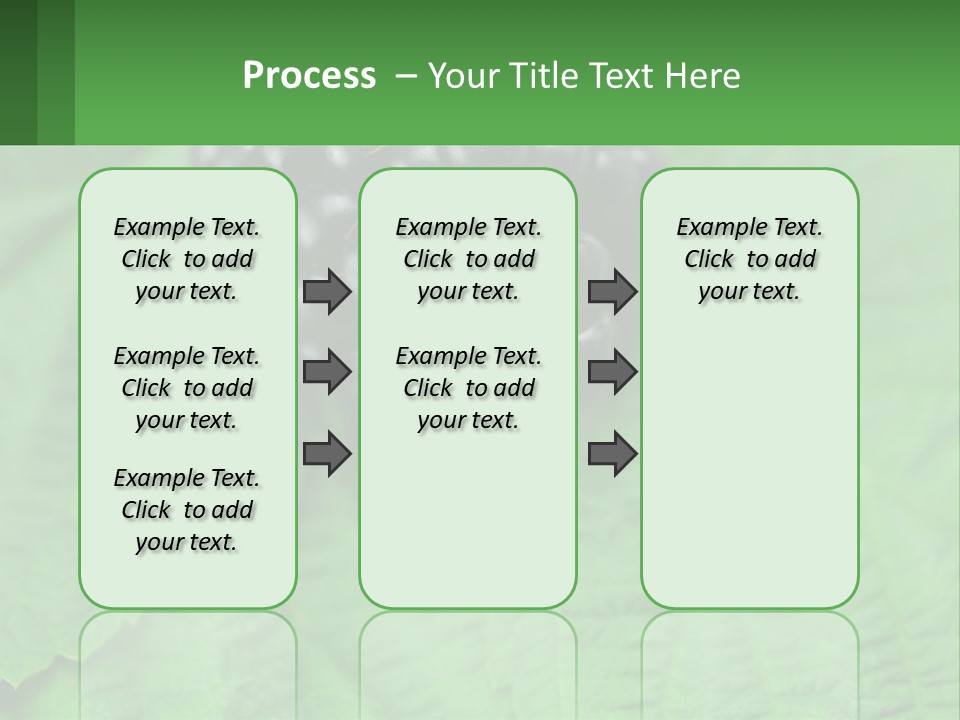 Process – Your Title Text Here

Example Text. Click to add your text.

Example Text. Click to add your text.

Example Text. Click to add your text.

Example Text. Click to add your text.

Example Text. Click to add your text.

Example Text. Click to add your text.